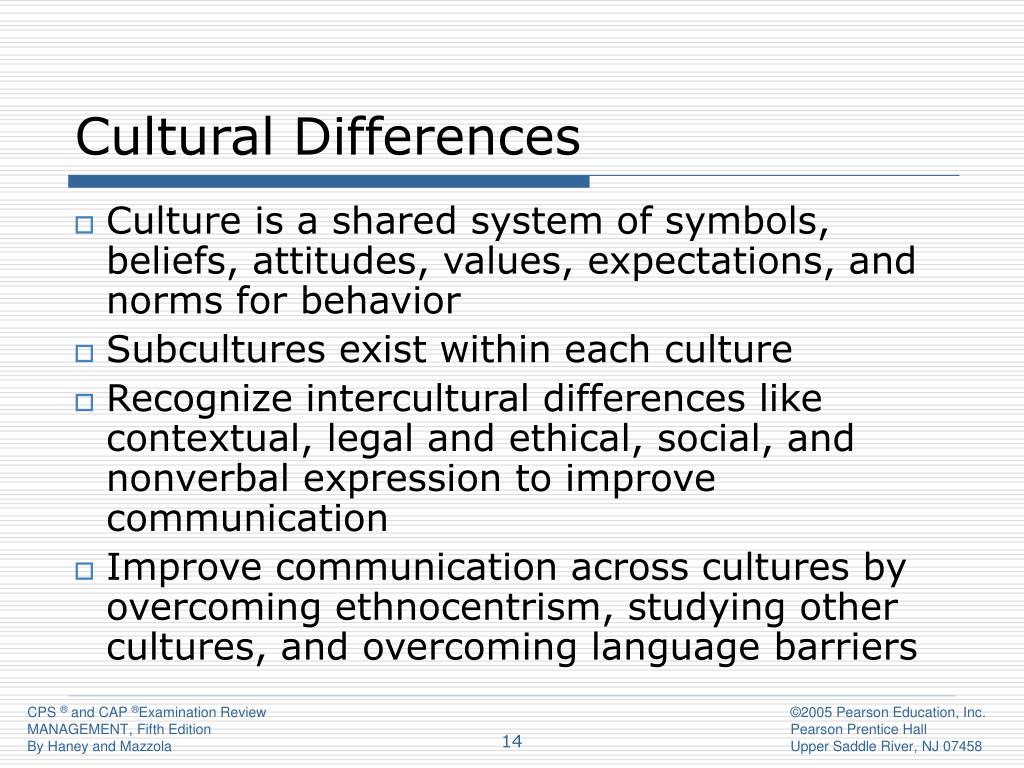 Cultural Differences

Culture is a shared system of symbols, beliefs, attitudes, values, expectations, and norms for behavior

Subcultures exist within each culture

Recognize intercultural differences like contextual, legal and ethical, social, and nonverbal expression to improve communication

Improve communication across cultures by overcoming ethnocentrism, studying other cultures, and overcoming language barriers

CPS ® and CAP ®Examination Review
MANAGEMENT, Fifth Edition
By Haney and Mazzola

14

©2005 Pearson Education, Inc.
Pearson Prentice Hall
Upper Saddle River, NJ 07458